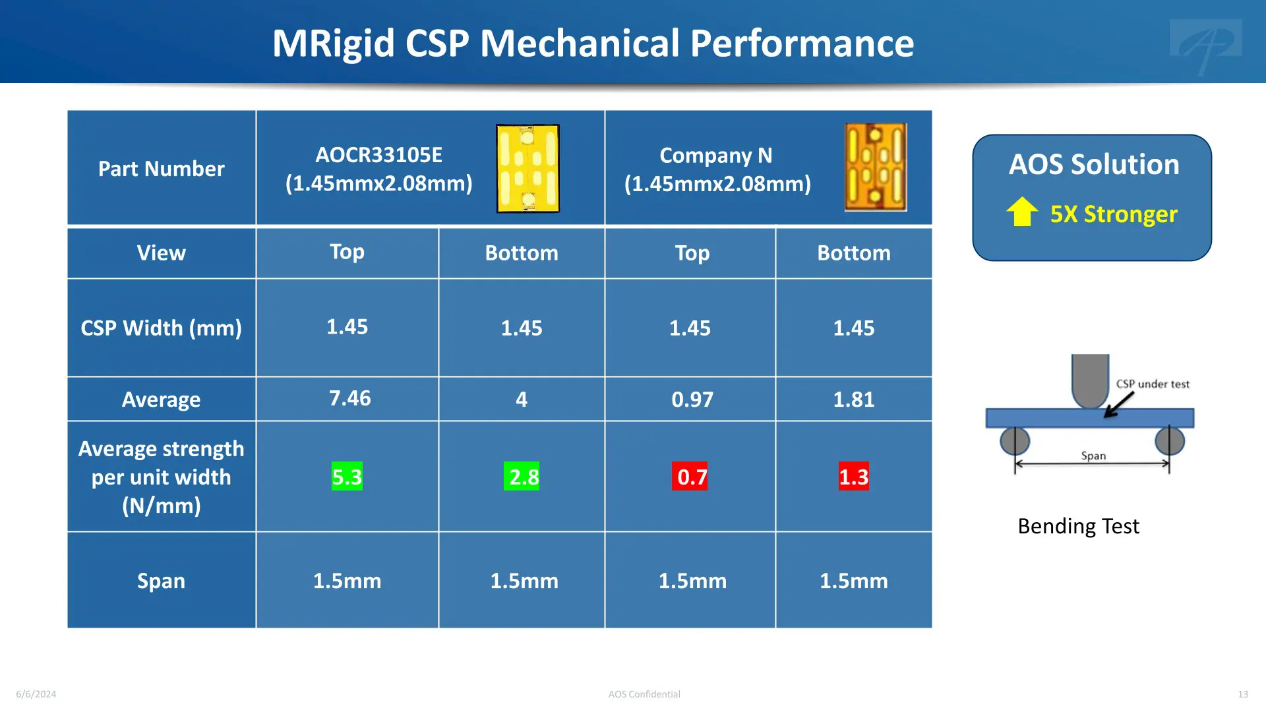 MRigid CSP Mechanical Performance

| Part Number | AOCR33105E (1.45mmx2.08mm) | | Company N (1.45mmx2.08mm) | |
|---|---|---|---|---|
| View | Top | Bottom | Top | Bottom |
| CSP Width (mm) | 1.45 | 1.45 | 1.45 | 1.45 |
| Average | 7.46 | 4 | 0.97 | 1.81 |
| Average strength per unit width (N/mm) | 5.3 | 2.8 | 0.7 | 1.3 |
| Span | 1.5mm | 1.5mm | 1.5mm | 1.5mm |

AOS Solution
5X Stronger

CSP under test
Span

Bending Test

6/6/2024
AOS Confidential
13